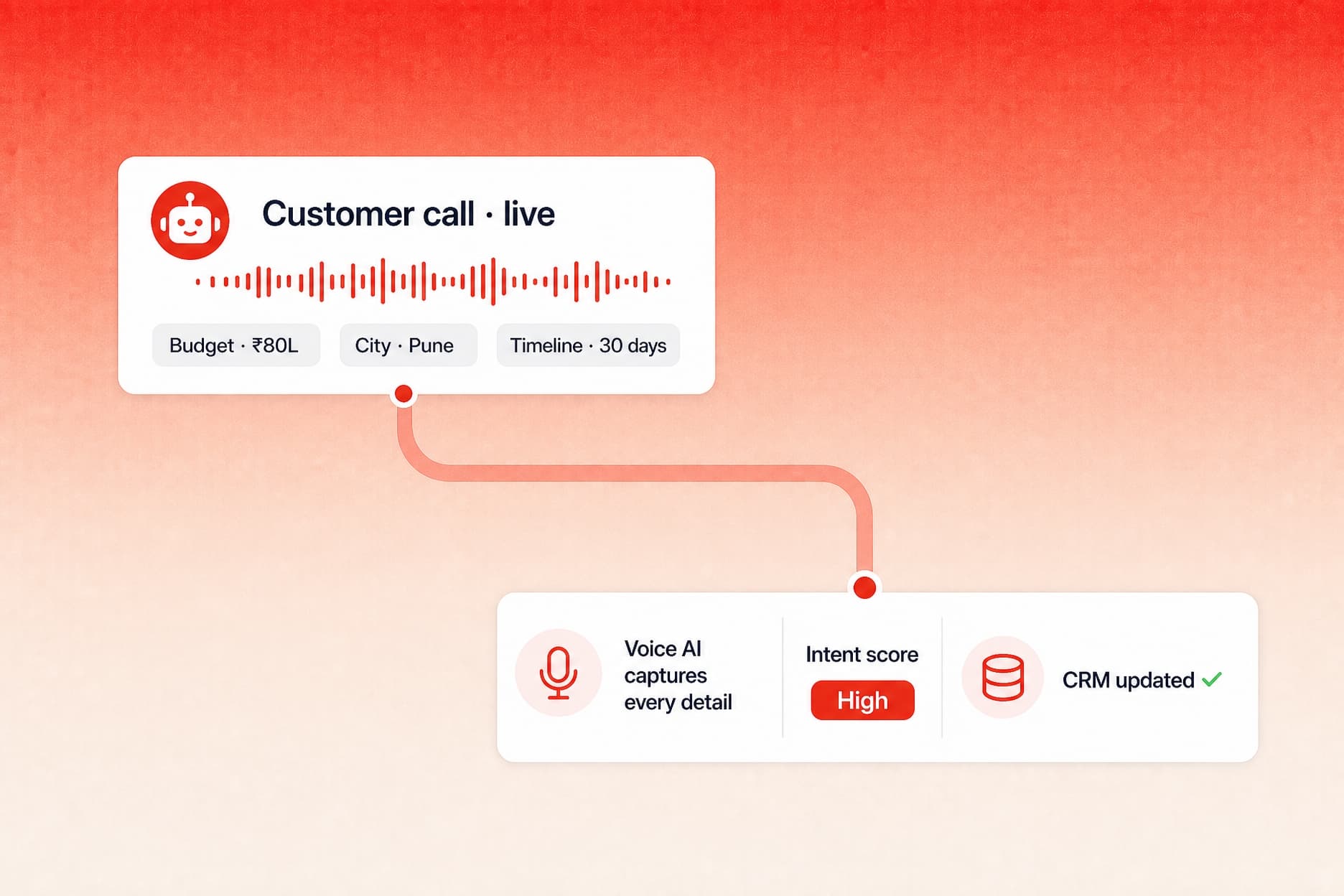 Customer call · live

Budget · ₹80L

City · Pune

Timeline · 30 days

Voice AI captures every detail

Intent score

High

CRM updated ✓